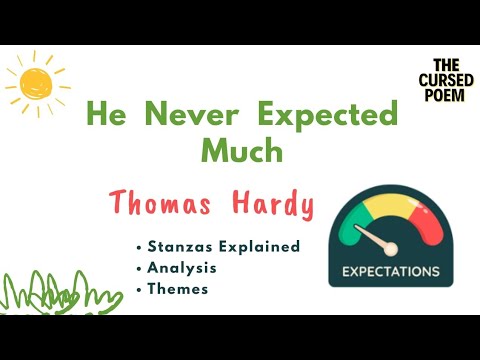 THE CURSED POEM

He Never Expected Much

Thomas Hardy

• Stanzas Explained
• Analysis
• Themes

EXPECTATIONS